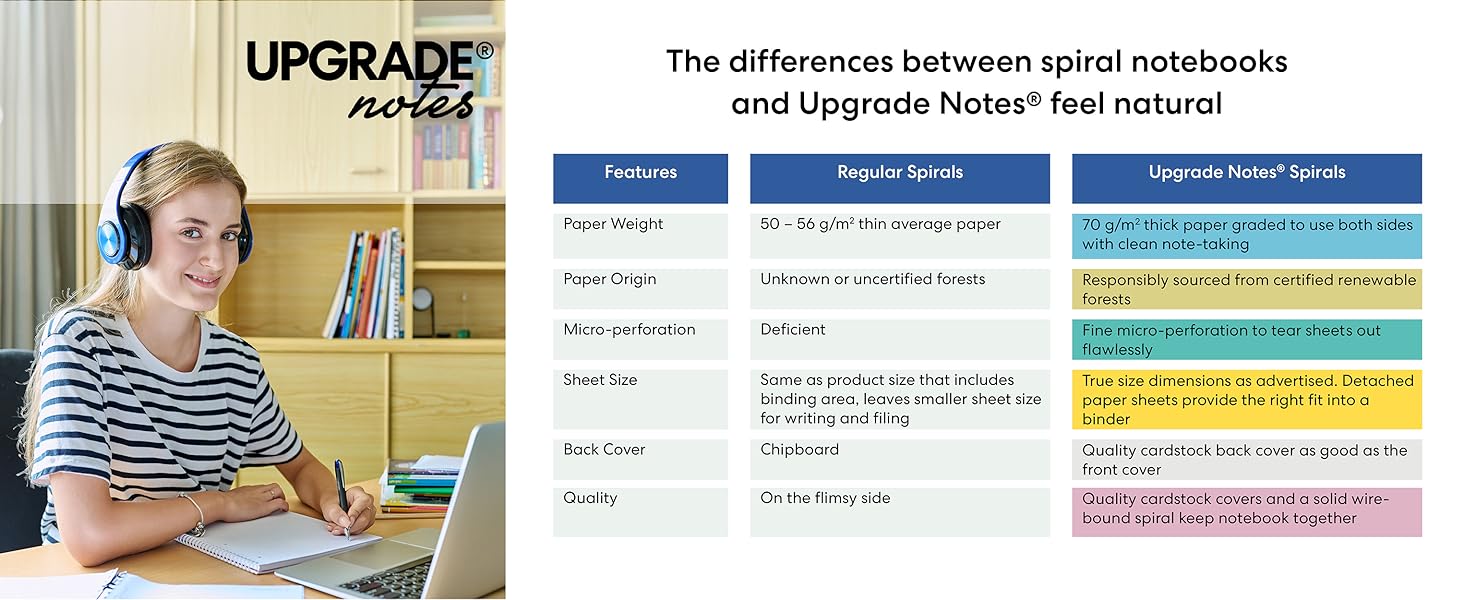 UPGRADE® notes

The differences between spiral notebooks and Upgrade Notes® feel natural

| Features | Regular Spirals | Upgrade Notes® Spirals |
|---|---|---|
| Paper Weight | 50 – 56 g/m² thin average paper | 70 g/m² thick paper graded to use both sides with clean note-taking |
| Paper Origin | Unknown or uncertified forests | Responsibly sourced from certified renewable forests |
| Micro-perforation | Deficient | Fine micro-perforation to tear sheets out flawlessly |
| Sheet Size | Same as product size that includes binding area, leaves smaller sheet size for writing and filing | True size dimensions as advertised. Detached paper sheets provide the right fit into a binder |
| Back Cover | Chipboard | Quality cardstock back cover as good as the front cover |
| Quality | On the flimsy side | Quality cardstock covers and a solid wire-bound spiral keep notebook together |